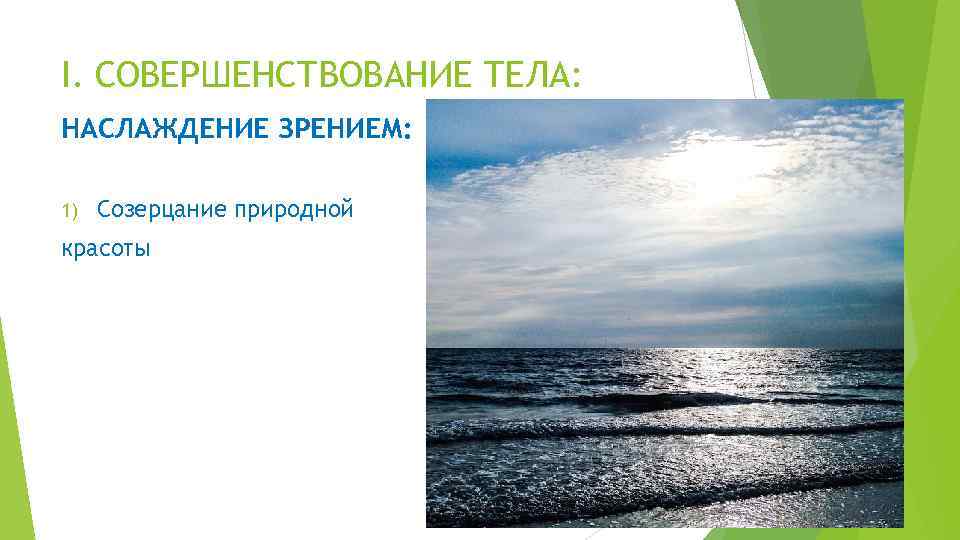 I. СОВЕРШЕНСТВОВАНИЕ ТЕЛА:

НАСЛАЖДЕНИЕ ЗРЕНИЕМ:

1) Созерцание природной красоты